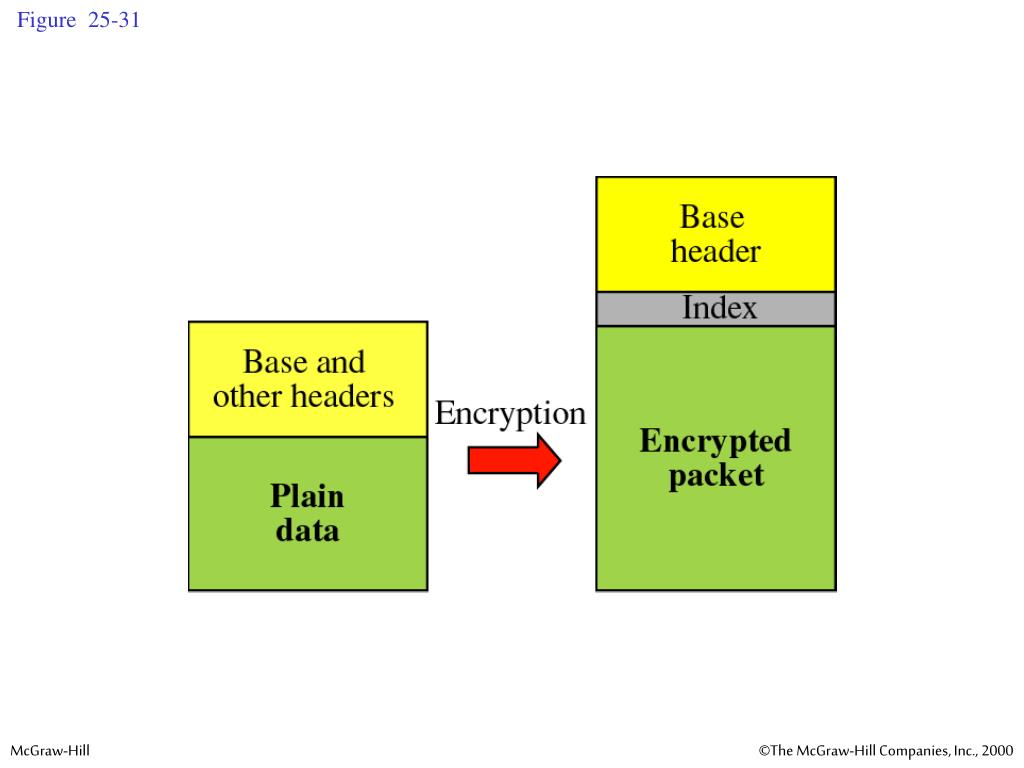 Figure 25-31

Base and other headers

Plain data

Encryption

Base header

Index

Encrypted packet

McGraw-Hill

©The McGraw-Hill Companies, Inc., 2000